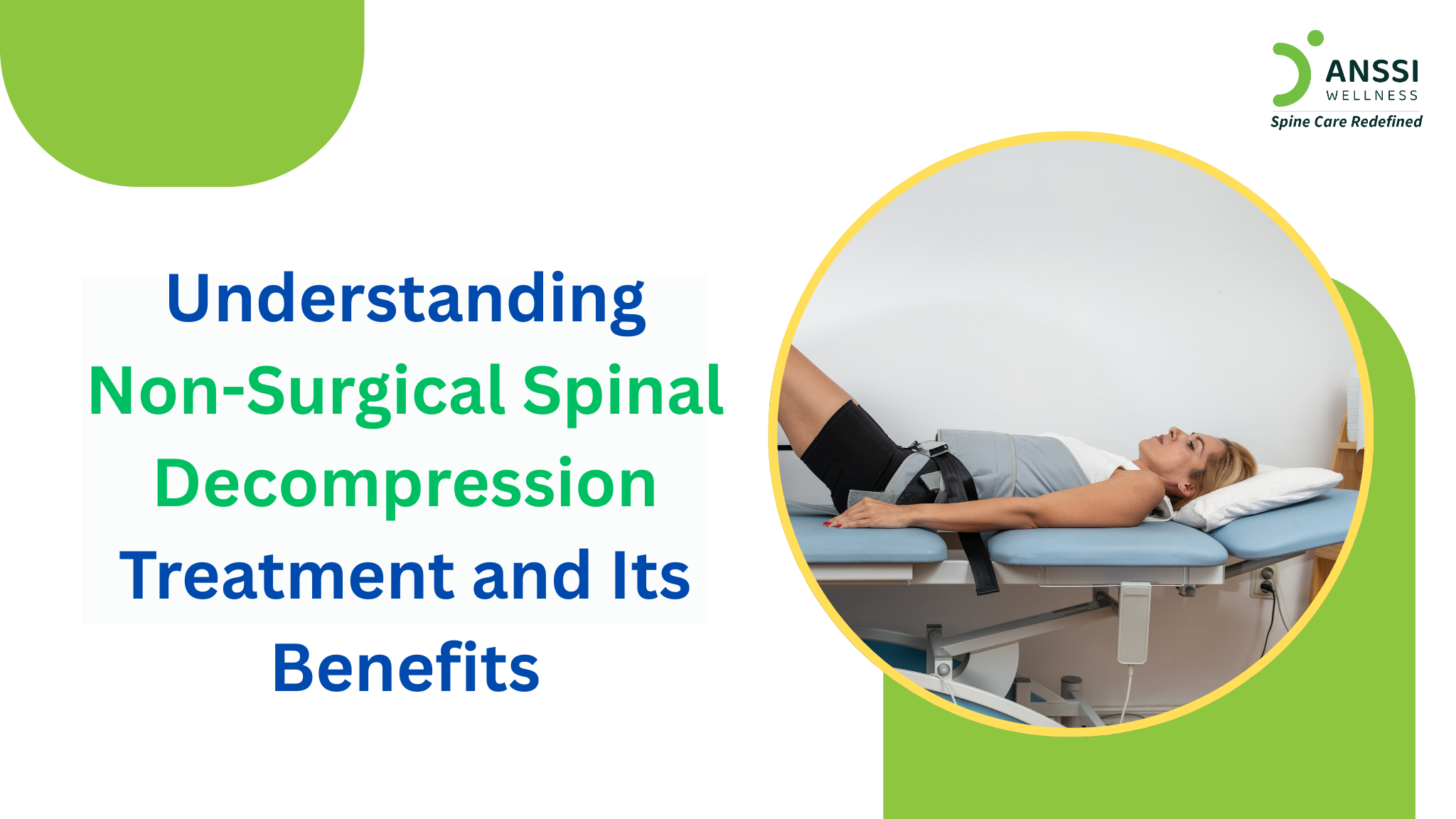 ANSSI
WELLNESS
Spine Care Redefined

Understanding Non-Surgical Spinal Decompression Treatment and Its Benefits